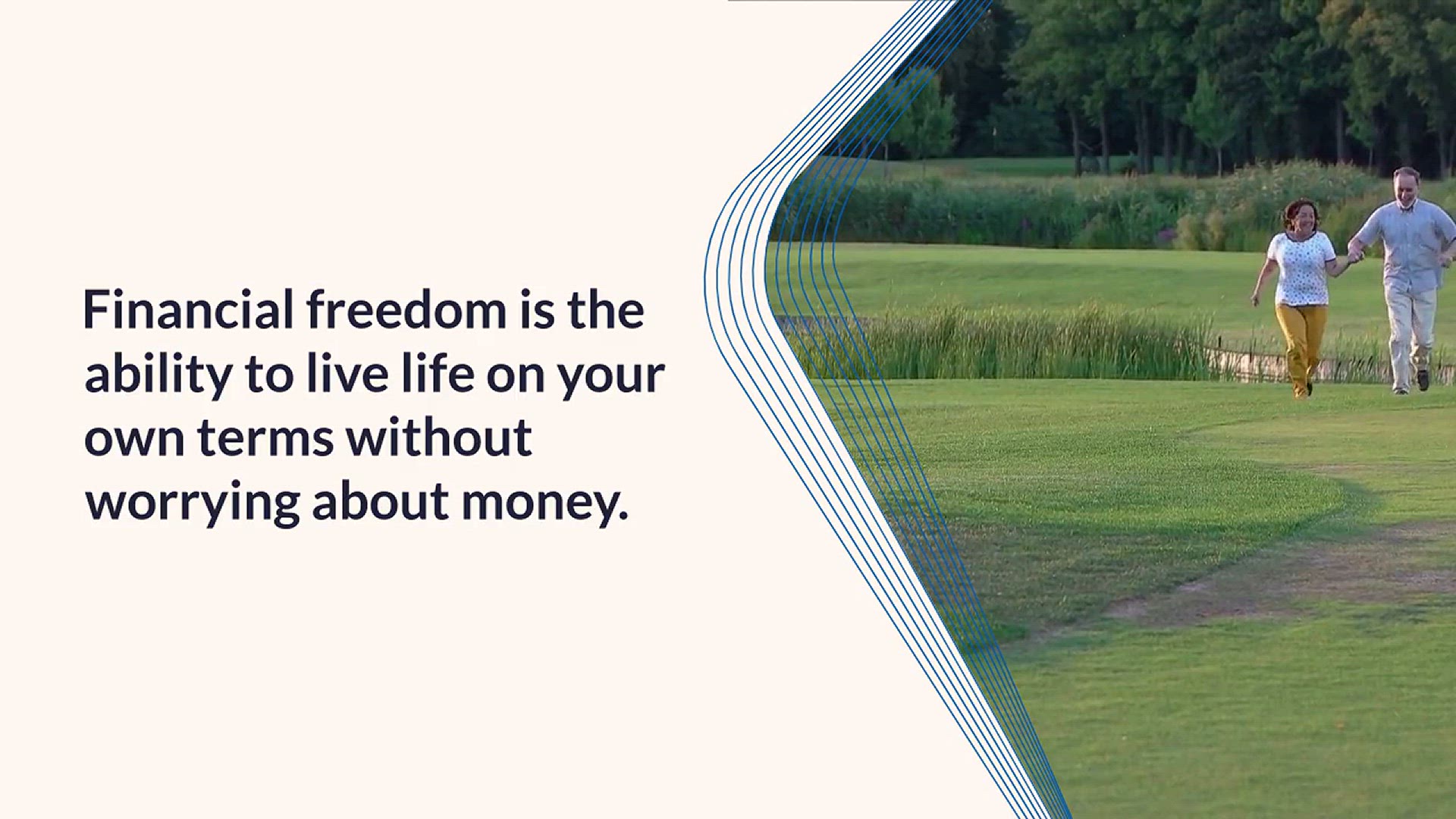 Financial freedom is the ability to live life on your own terms without worrying about money.